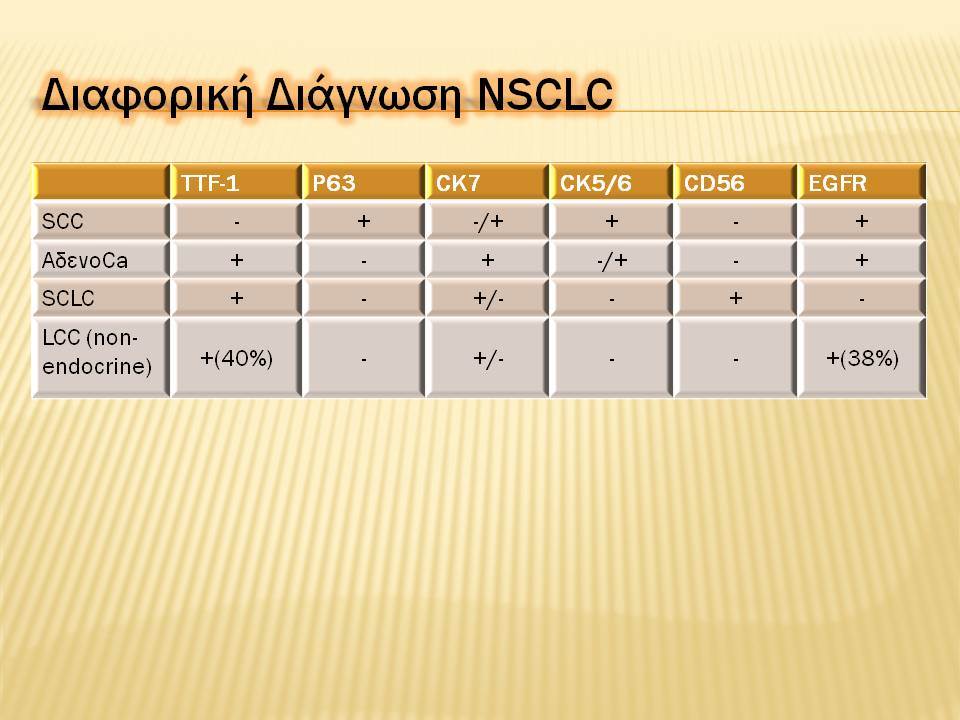 Διαφορική Διάγνωση NSCLC

| | TTF-1 | P63 | CK7 | CK5/6 | CD56 | EGFR |
|---|---|---|---|---|---|---|
| SCC | - | + | -/+ | + | - | + |
| ΑδενοCa | + | - | + | -/+ | - | + |
| SCLC | + | - | +/- | - | + | - |
| LCC (non-endocrine) | +(40%) | - | +/- | - | - | +(38%) |